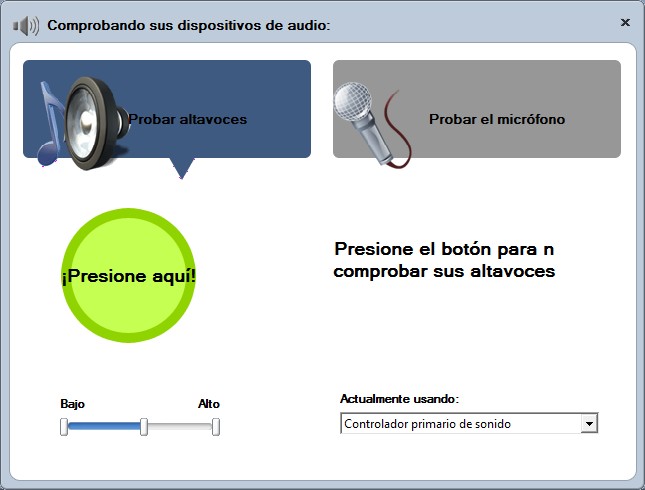 Comprobando sus dispositivos de audio:

×

Probar altavoces

Probar el micrófono

¡Presione aquí!

Presione el botón para n comprobar sus altavoces

Bajo

Alto

Actualmente usando:

Controlador primario de sonido